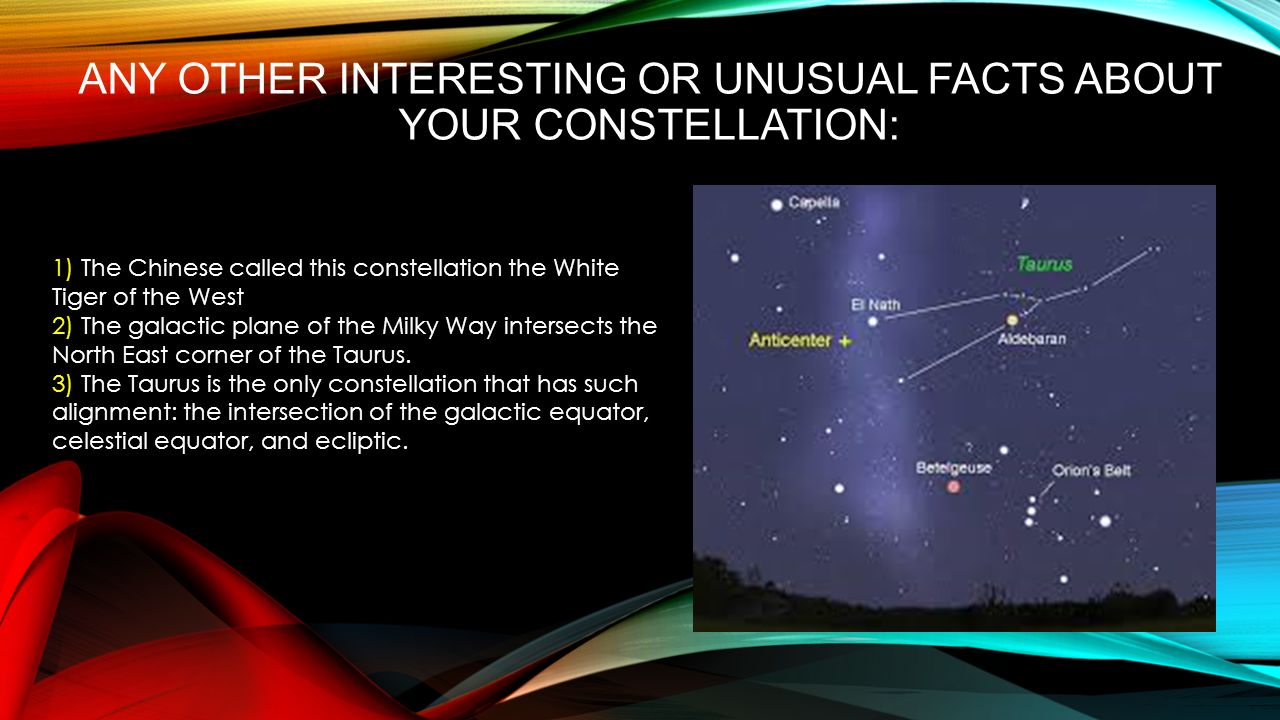 ANY OTHER INTERESTING OR UNUSUAL FACTS ABOUT YOUR CONSTELLATION:

1) The Chinese called this constellation the White Tiger of the West
2) The galactic plane of the Milky Way intersects the North East corner of the Taurus.
3) The Taurus is the only constellation that has such alignment: the intersection of the galactic equator, celestial equator, and ecliptic.

Capella
Taurus
El Nath
Anticenter +
Aldebaran
Betelgeuse
Orion's Belt